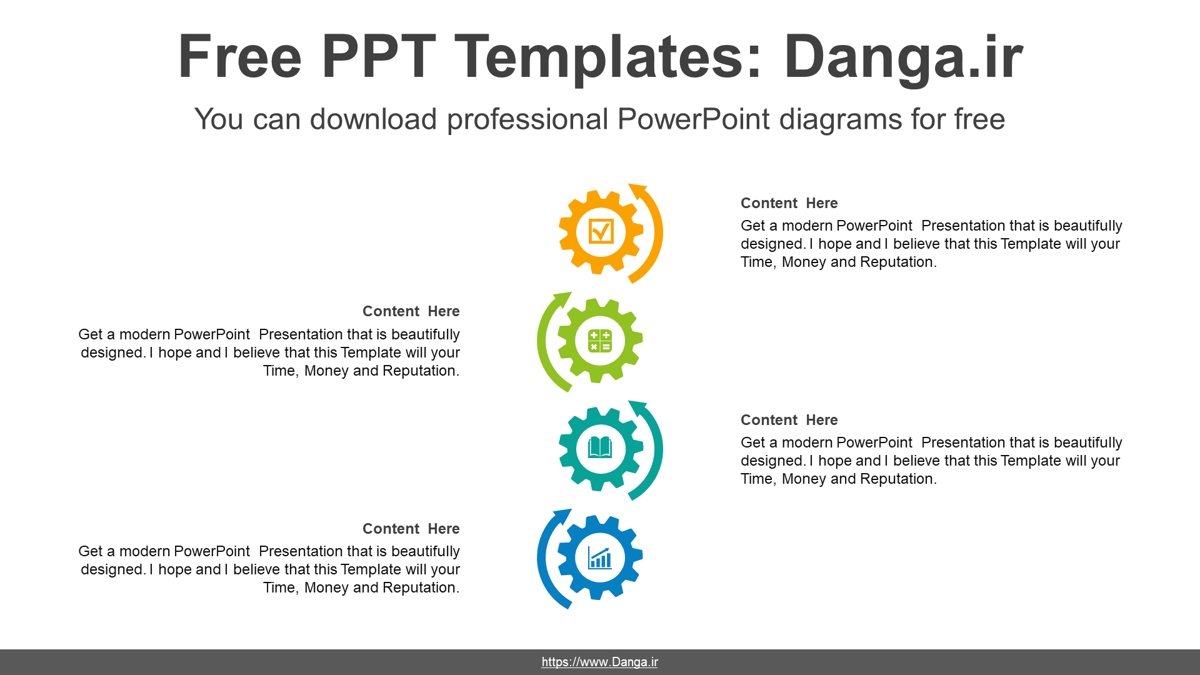 Free PPT Templates: Danga.ir

You can download professional PowerPoint diagrams for free

Content Here

Get a modern PowerPoint Presentation that is beautifully designed. I hope and I believe that this Template will your Time, Money and Reputation.

Content Here

Get a modern PowerPoint Presentation that is beautifully designed. I hope and I believe that this Template will your Time, Money and Reputation.

Content Here

Get a modern PowerPoint Presentation that is beautifully designed. I hope and I believe that this Template will your Time, Money and Reputation.

Content Here

Get a modern PowerPoint Presentation that is beautifully designed. I hope and I believe that this Template will your Time, Money and Reputation.

https://www.Danga.ir